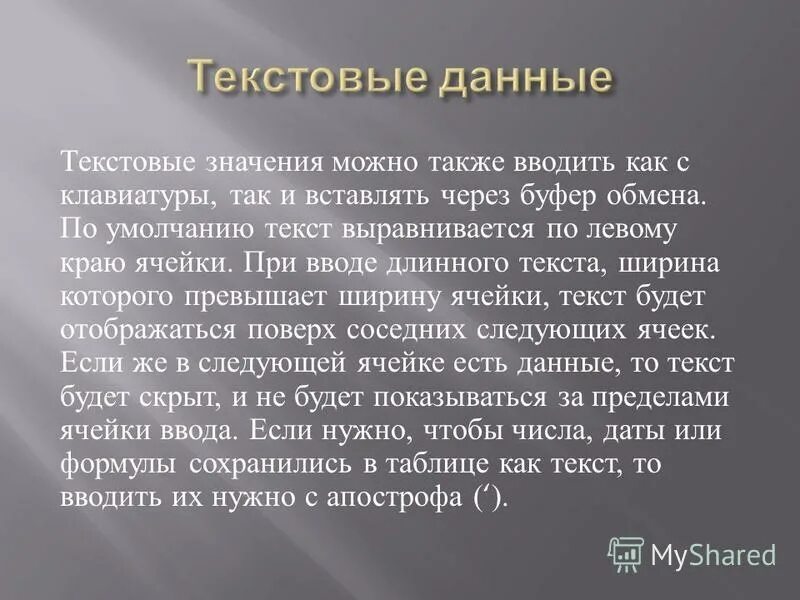 Текстовые данные

Текстовые значения можно также вводить как с клавиатуры, так и вставлять через буфер обмена. По умолчанию текст выравнивается по левому краю ячейки. При вводе длинного текста, ширина которого превышает ширину ячейки, текст будет отображаться поверх соседних следующих ячеек. Если же в следующей ячейке есть данные, то текст будет скрыт, и не будет показываться за пределами ячейки ввода. Если нужно, чтобы числа, даты или формулы сохранились в таблице как текст, то вводить их нужно с апострофа (‘).

MyShared